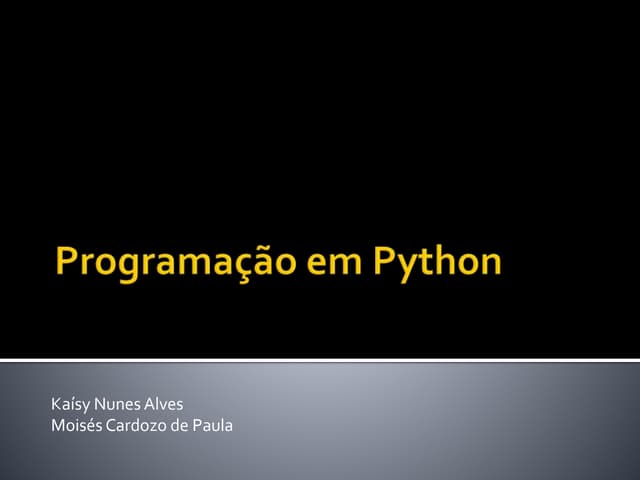 Programação em Python

Kaísy Nunes Alves
Moisés Cardozo de Paula